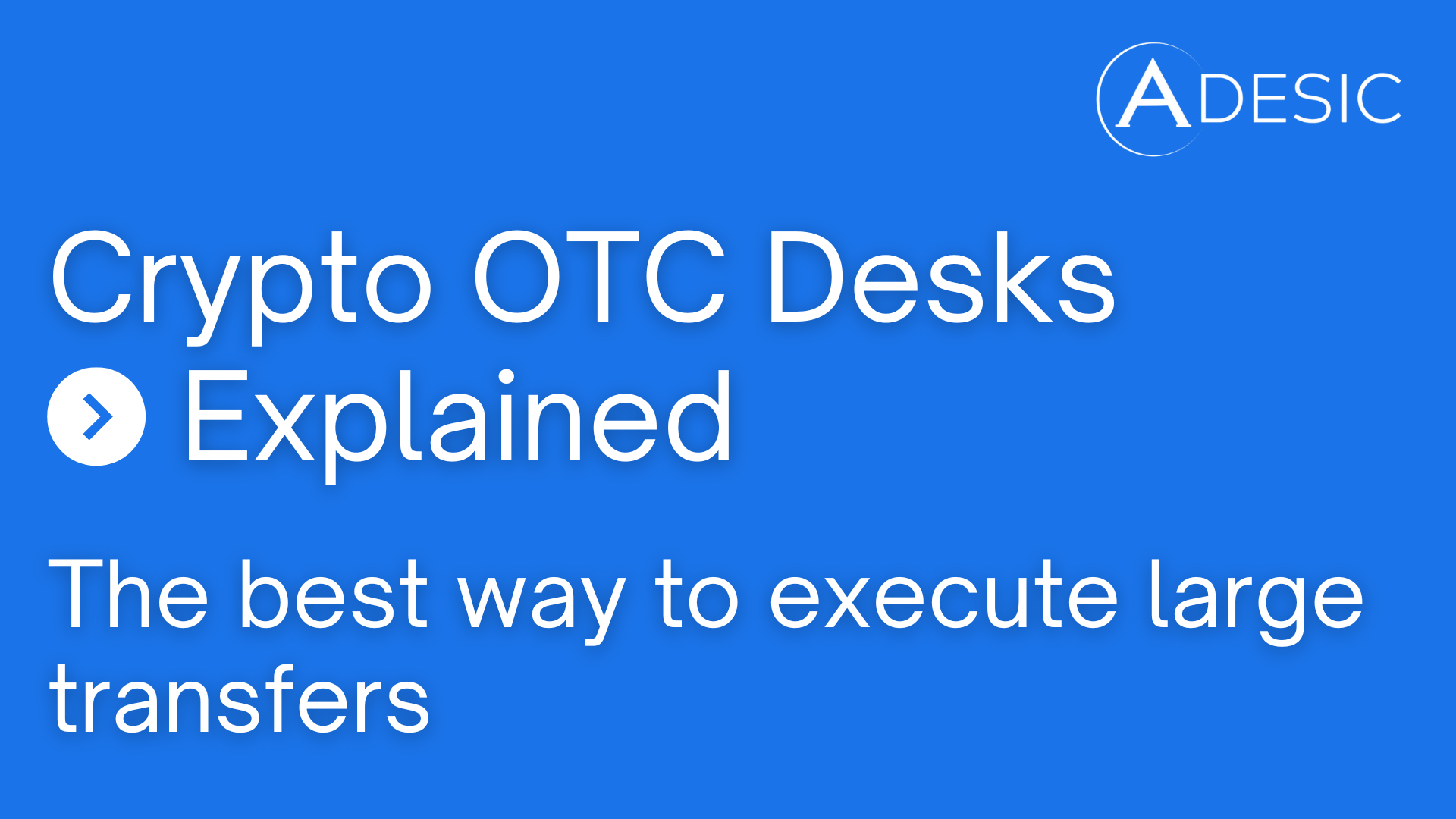 ADESIC

Crypto OTC Desks Explained

The best way to execute large transfers